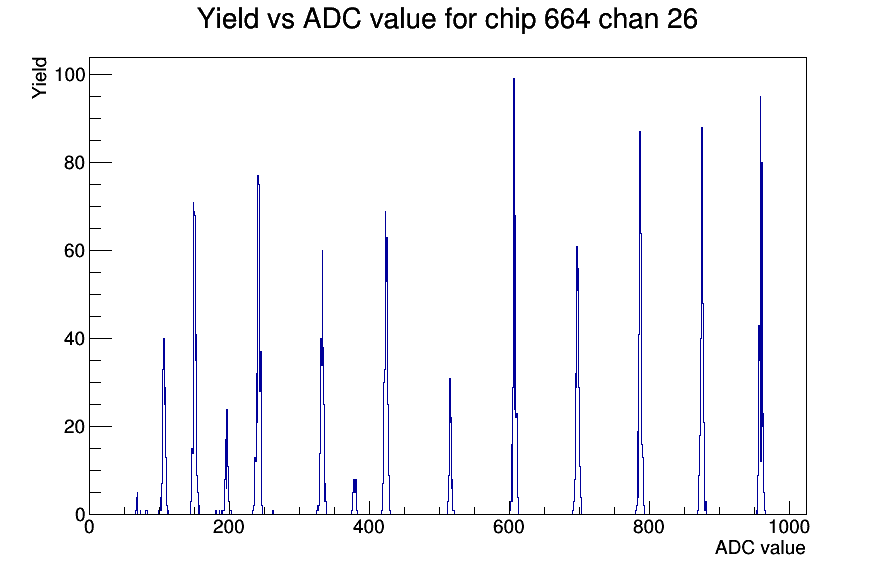 Yield vs ADC value for chip 664 chan 26

Yield

100
80
60
40
20
0

0
200
400
600
800
1000

ADC value